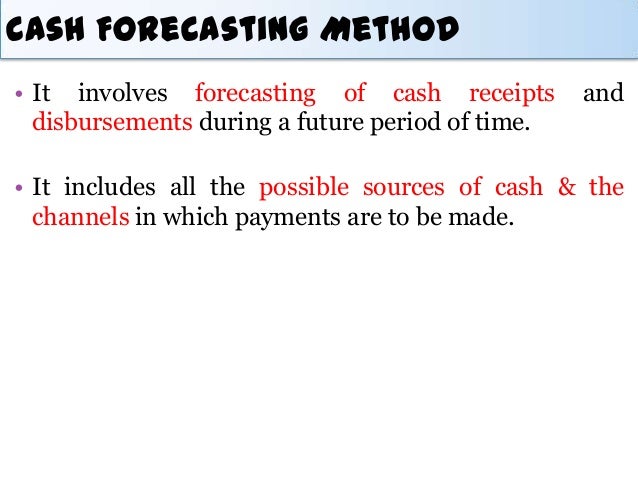 CASH FORECASTING METHOD

• It involves forecasting of cash receipts and disbursements during a future period of time.

• It includes all the possible sources of cash & the channels in which payments are to be made.